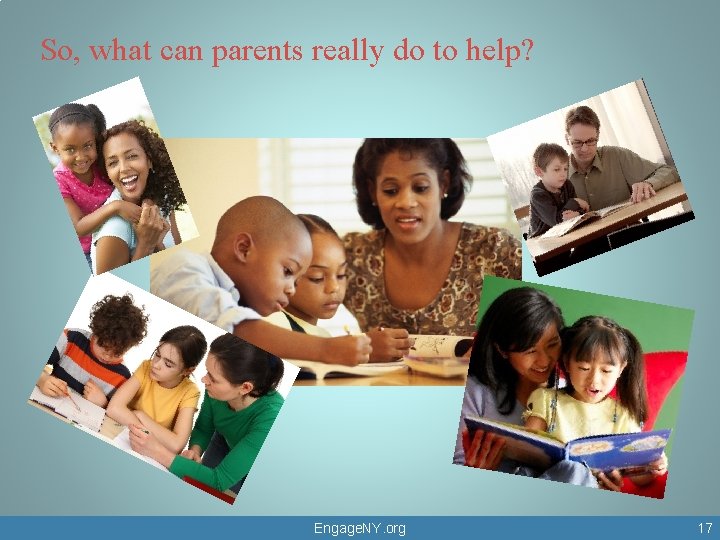 So, what can parents really do to help?

EngageNY.org

17